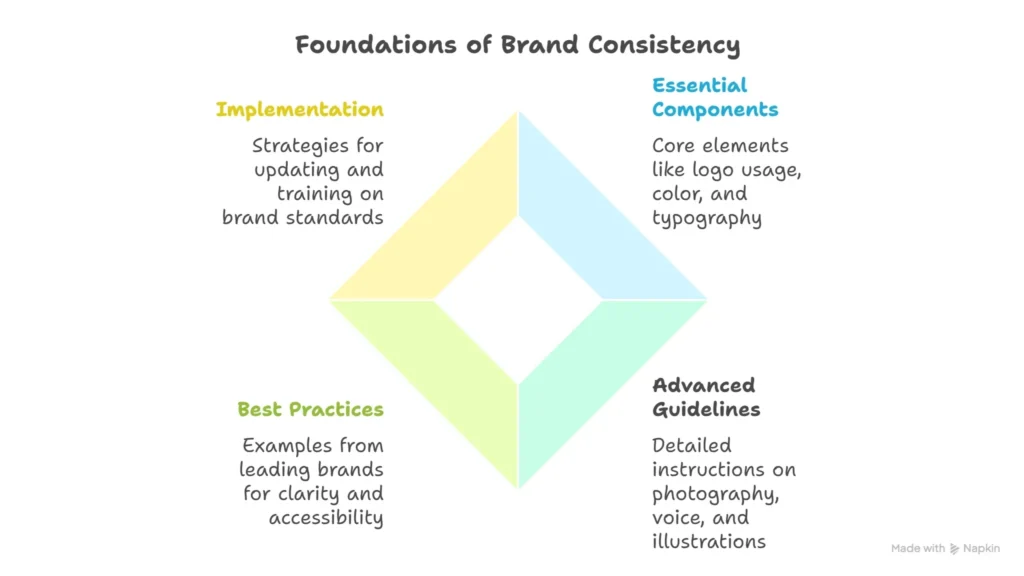 Foundations of Brand Consistency

Implementation

Strategies for updating and training on brand standards

Essential Components

Core elements like logo usage, color, and typography

Best Practices

Examples from leading brands for clarity and accessibility

Advanced Guidelines

Detailed instructions on photography, voice, and illustrations

Made with Napkin